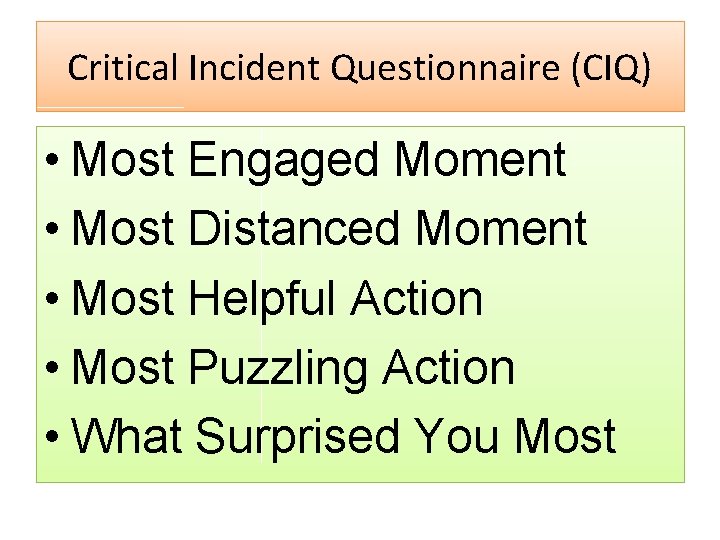 Critical Incident Questionnaire (CIQ)

• Most Engaged Moment
• Most Distanced Moment
• Most Helpful Action
• Most Puzzling Action
• What Surprised You Most